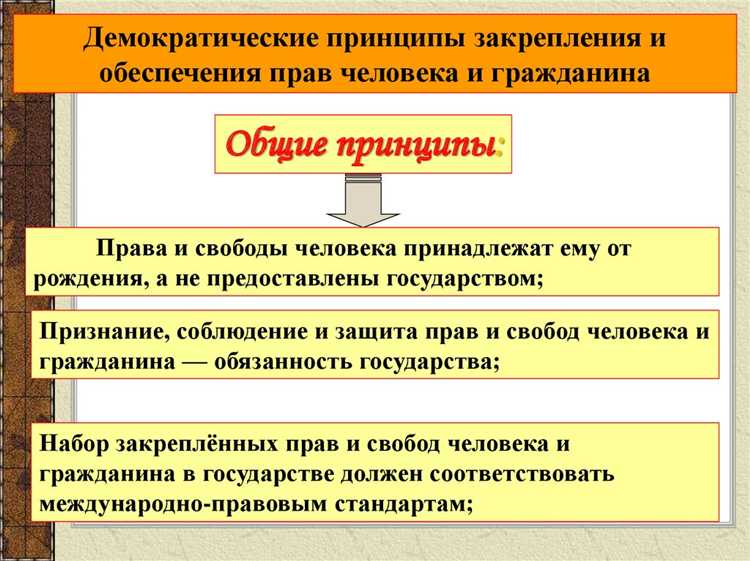 Демократические принципы закрепления и обеспечения прав человека и гражданина

Общие принципы:

Права и свободы человека принадлежат ему от рождения, а не предоставлены государством;

Признание, соблюдение и защита прав и свобод человека и гражданина — обязанность государства;

Набор закреплённых прав и свобод человека и гражданина в государстве должен соответствовать международно-правовым стандартам;